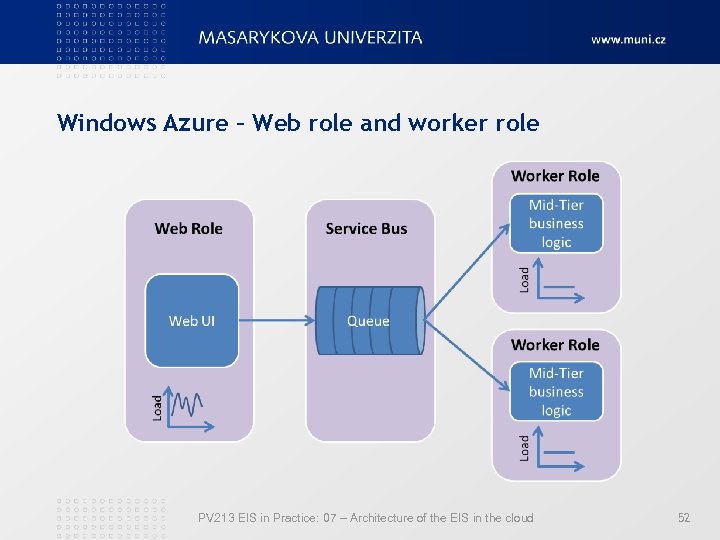 MASARYKOVA UNIVERZITA

www.muni.cz

Windows Azure – Web role and worker role

Web Role

Web UI

Load

Service Bus

Queue

Worker Role

Mid-Tier business logic

Load

Worker Role

Mid-Tier business logic

Load

PV213 EIS in Practice: 07 – Architecture of the EIS in the cloud

52